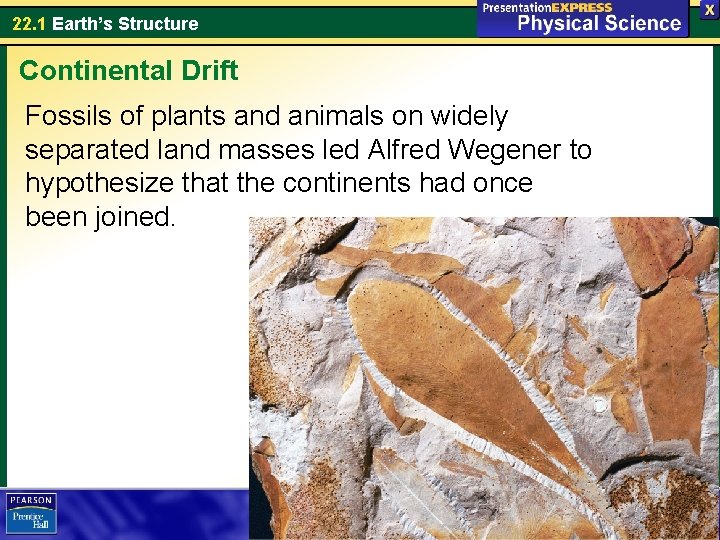 22.1 Earth's Structure

PresentationEXPRESS
Physical Science

X

Continental Drift

Fossils of plants and animals on widely separated land masses led Alfred Wegener to hypothesize that the continents had once been joined.

PEARSON
Prentice Hall